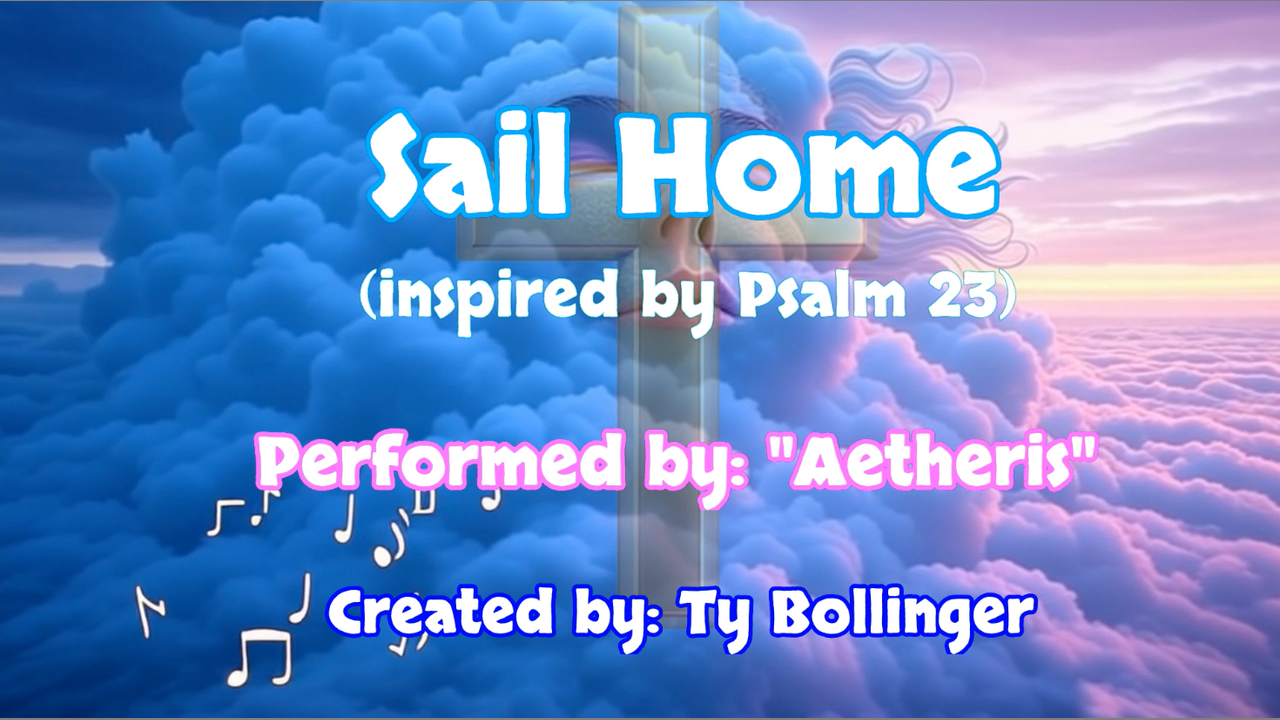 Sail Home

(inspired by Psalm 23)

Performed by: "Aetheris"

Created by: Ty Bollinger